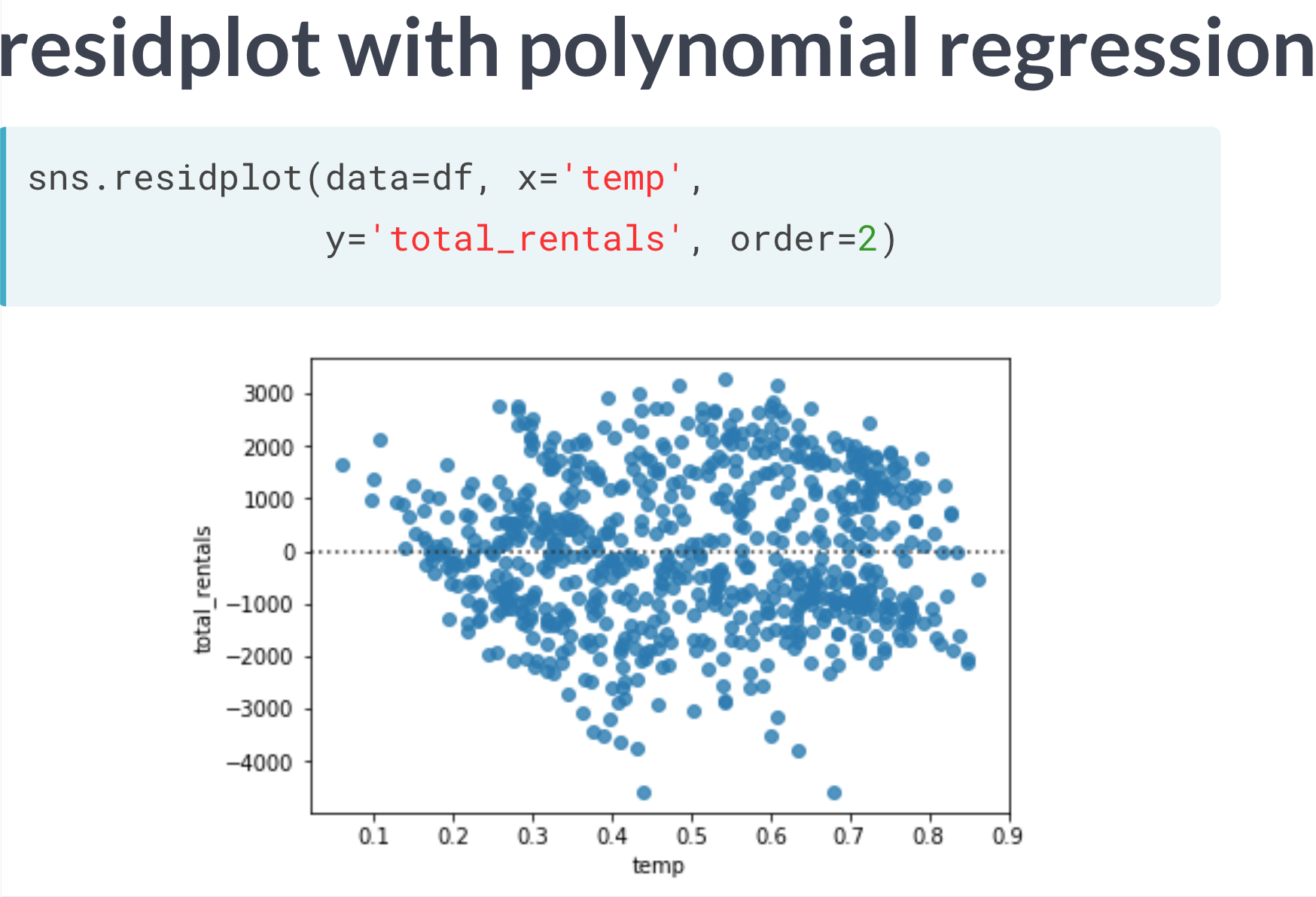 residplot with polynomial regression

sns.residplot(data=df, x='temp',
              y='total_rentals', order=2)

3000
2000
1000
0
−1000
−2000
−3000
−4000
total_rentals
0.1 0.2 0.3 0.4 0.5 0.6 0.7 0.8 0.9
temp